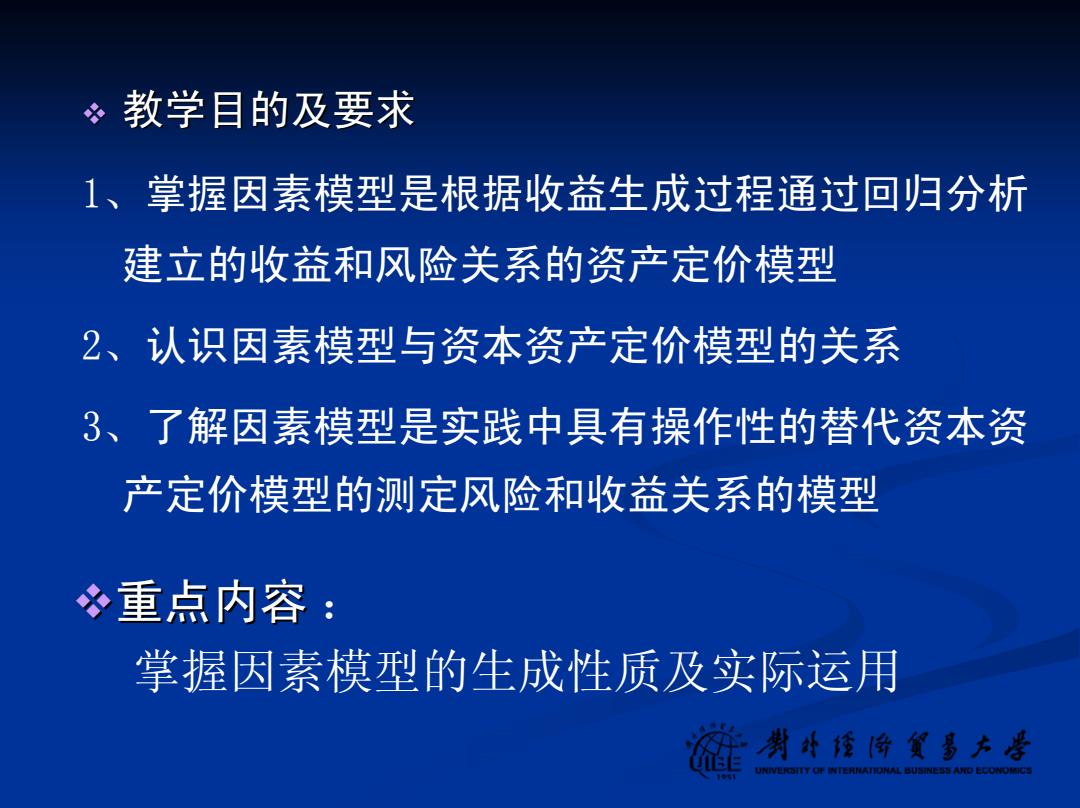 ❖ 教学目的及要求

1、掌握因素模型是根据收益生成过程通过回归分析建立的收益和风险关系的资产定价模型

2、认识因素模型与资本资产定价模型的关系

3、了解因素模型是实践中具有操作性的替代资本资产定价模型的测定风险和收益关系的模型

❖重点内容：

掌握因素模型的生成性质及实际运用

UIBE 1951 對外經濟貿易大學 UNIVERSITY OF INTERNATIONAL BUSINESS AND ECONOMICS